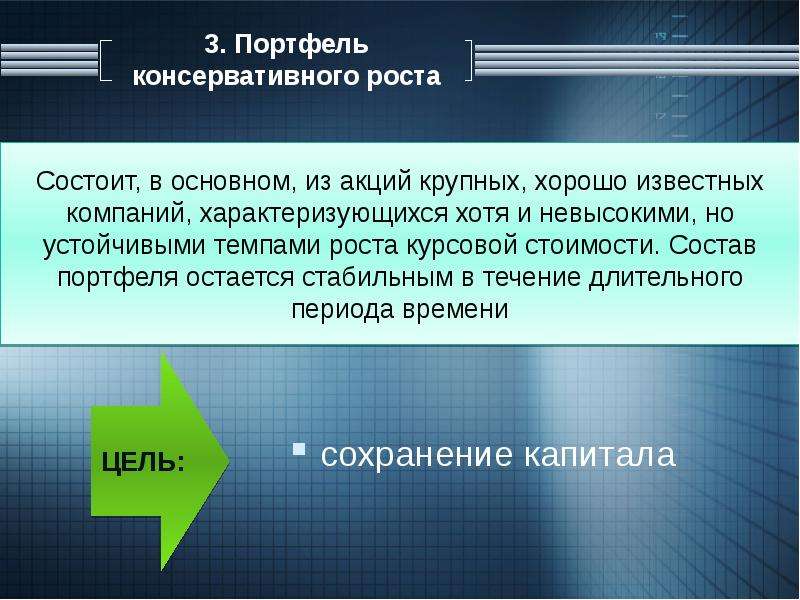 3. Портфель консервативного роста

Состоит, в основном, из акций крупных, хорошо известных компаний, характеризующихся хотя и невысокими, но устойчивыми темпами роста курсовой стоимости. Состав портфеля остается стабильным в течение длительного периода времени

ЦЕЛЬ:

▪ сохранение капитала